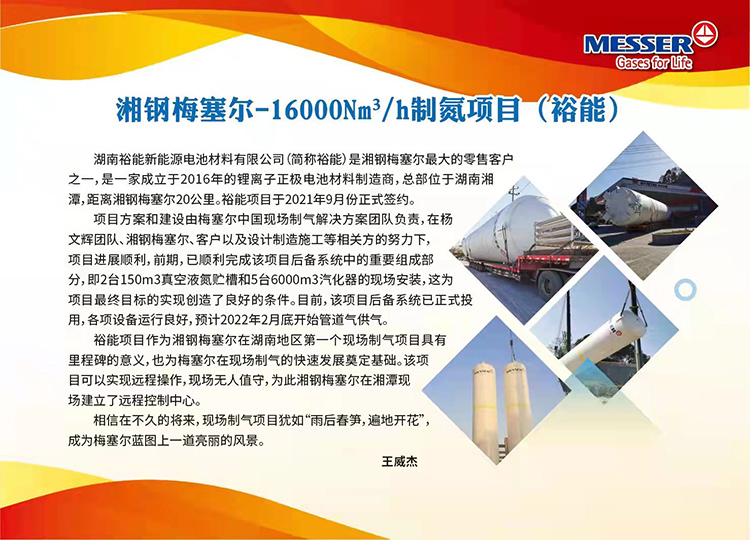 MESSER
Gases for Life

湘钢梅塞尔-16000Nm³/h制氮项目（裕能）

湖南裕能新能源电池材料有限公司(简称裕能)是湘钢梅塞尔最大的零售客户之一，是一家成立于2016年的锂离子正极电池材料制造商，总部位于湖南湘潭，距离湘钢梅塞尔20公里。裕能项目于2021年9月份正式签约。

项目方案和建设由梅塞尔中国现场制气解决方案团队负责，在杨文辉团队、湘钢梅塞尔、客户以及设计制造施工等相关方的努力下，项目进展顺利，前期，已顺利完成该项目后备系统中的重要组成部分，即2台150m3真空液氮贮槽和5台6000m3汽化器的现场安装，这为项目最终目标的实现创造了良好的条件。目前，该项目后备系统已正式投用，各项设备运行良好，预计2022年2月底开始管道气供气。

裕能项目作为湘钢梅塞尔在湖南地区第一个现场制气项目具有里程碑的意义，也为梅塞尔在现场制气的快速发展奠定基础。该项目可以实现远程操作，现场无人值守，为此湘钢梅塞尔在湘潭现场建立了远程控制中心。

相信在不久的将来，现场制气项目犹如“雨后春笋，遍地开花”，成为梅塞尔蓝图上一道亮丽的风景。

王威杰